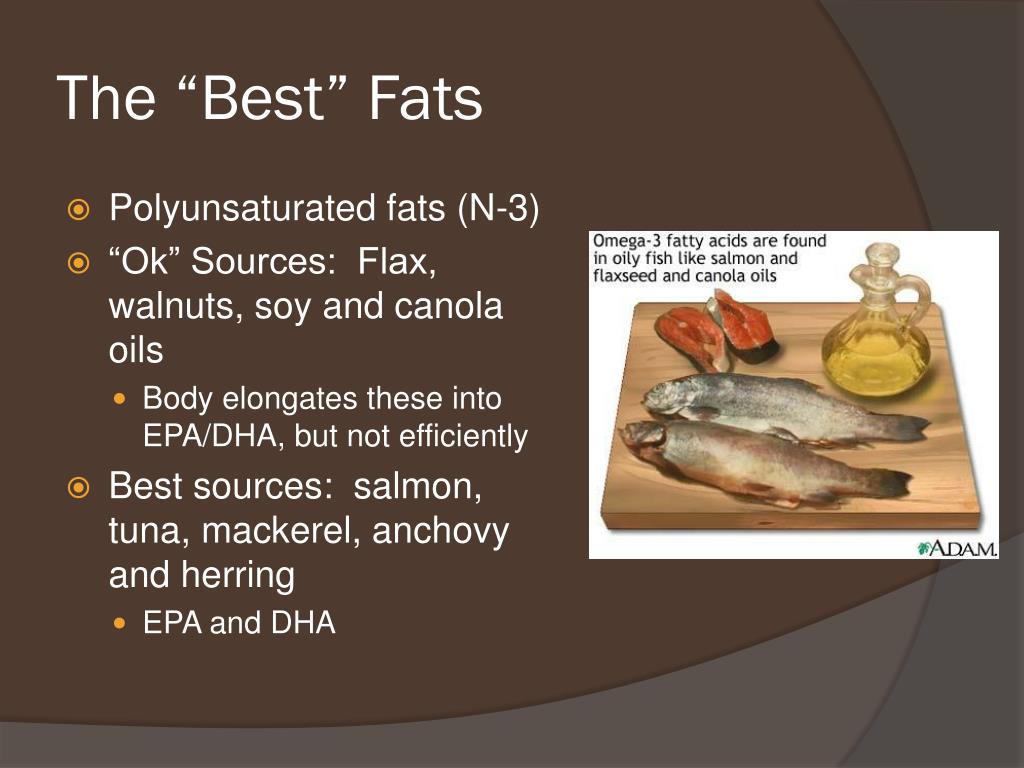 The “Best” Fats

Polyunsaturated fats (N-3)

“Ok” Sources: Flax, walnuts, soy and canola oils

Body elongates these into EPA/DHA, but not efficiently

Best sources: salmon, tuna, mackerel, anchovy and herring

EPA and DHA

Omega-3 fatty acids are found in oily fish like salmon and flaxseed and canola oils

A.D.A.M.